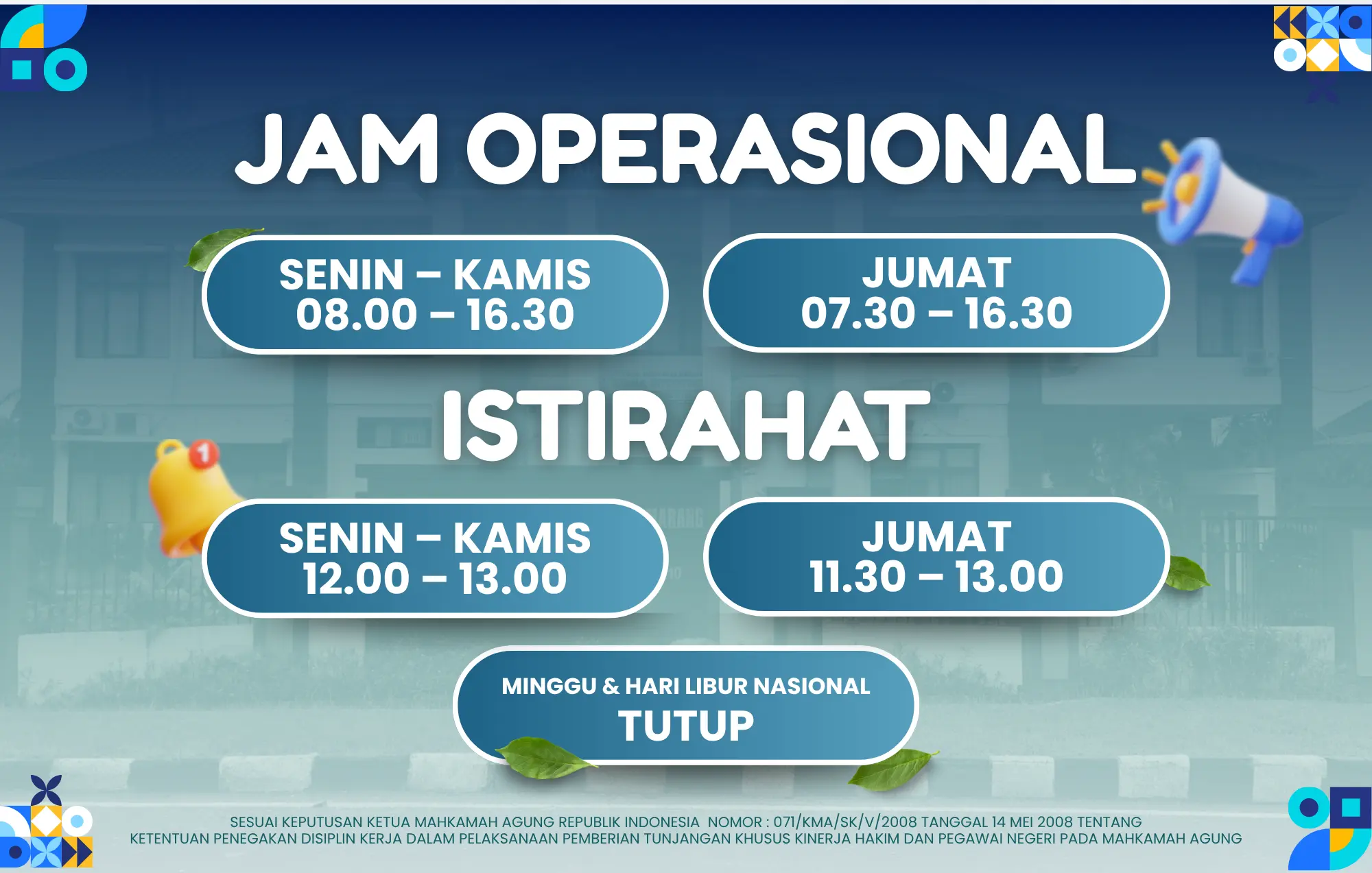 JAM OPERASIONAL

SENIN – KAMIS
08.00 – 16.30

JUMAT
07.30 – 16.30

ISTIRAHAT

SENIN – KAMIS
12.00 – 13.00

JUMAT
11.30 – 13.00

MINGGU & HARI LIBUR NASIONAL
TUTUP

SESUAI KEPUTUSAN KETUA MAHKAMAH AGUNG REPUBLIK INDONESIA NOMOR : 071/KMA/SK/V/2008 TANGGAL 14 MEI 2008 TENTANG KETENTUAN PENEGAKAN DISIPLIN KERJA DALAM PELAKSANAAN PEMBERIAN TUNJANGAN KHUSUS KINERJA HAKIM DAN PEGAWAI NEGERI PADA MAHKAMAH AGUNG